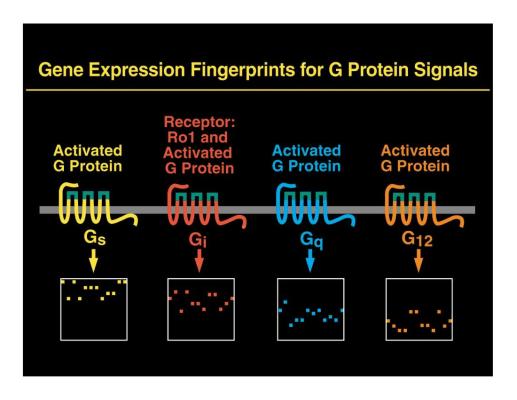 Gene Expression Fingerprints for G Protein Signals

Activated G Protein

$G_s$

Receptor: Ro1 and Activated G Protein

$G_i$

Activated G Protein

$G_q$

Activated G Protein

$G_{12}$